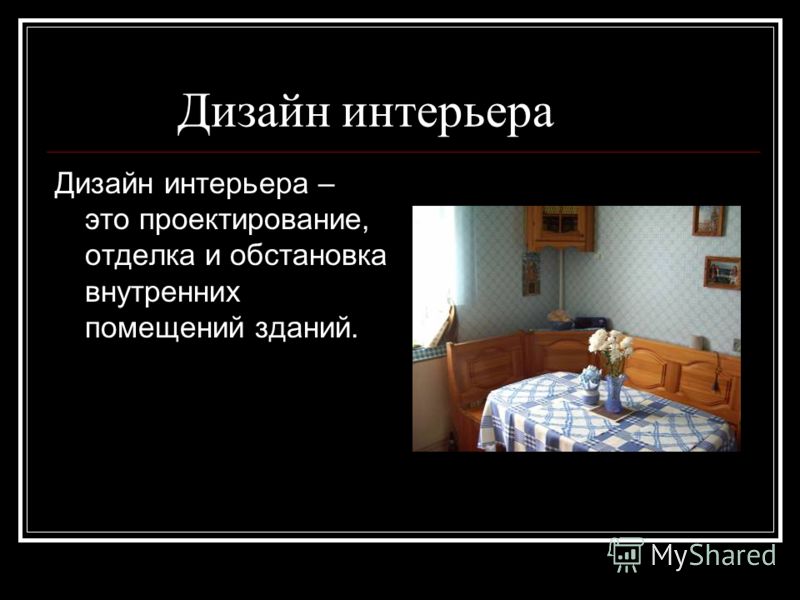 Дизайн интерьера

Дизайн интерьера – это проектирование, отделка и обстановка внутренних помещений зданий.

MyShared